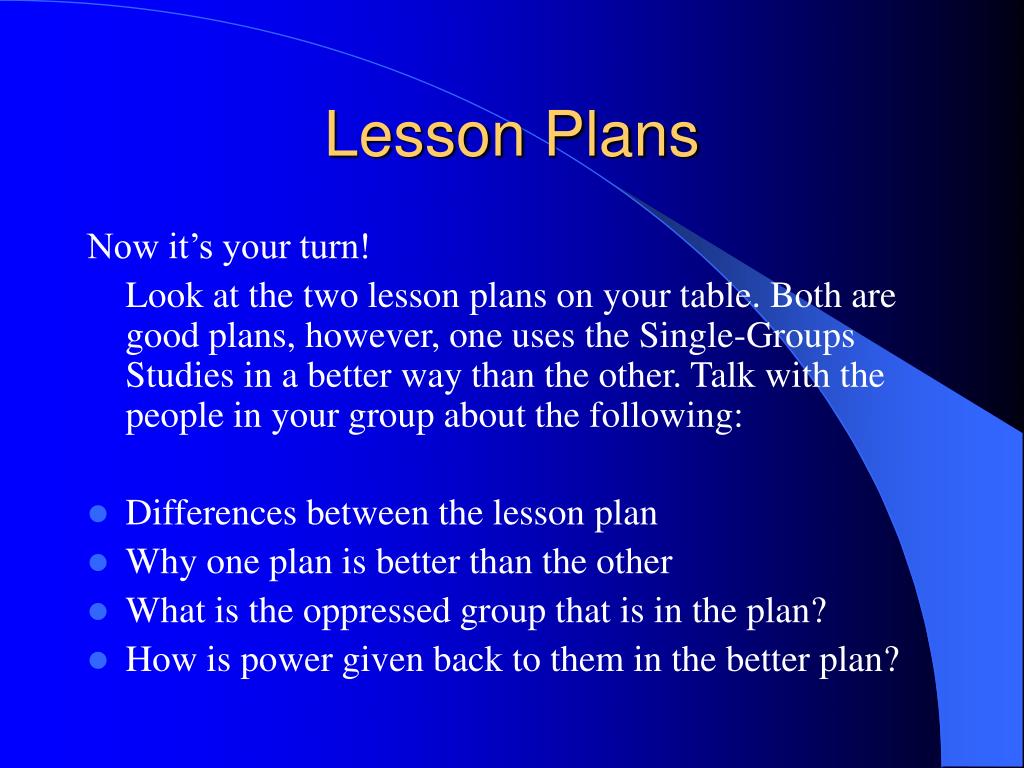 Lesson Plans

Now it’s your turn!

Look at the two lesson plans on your table. Both are good plans, however, one uses the Single-Groups Studies in a better way than the other. Talk with the people in your group about the following:

- Differences between the lesson plan
- Why one plan is better than the other
- What is the oppressed group that is in the plan?
- How is power given back to them in the better plan?